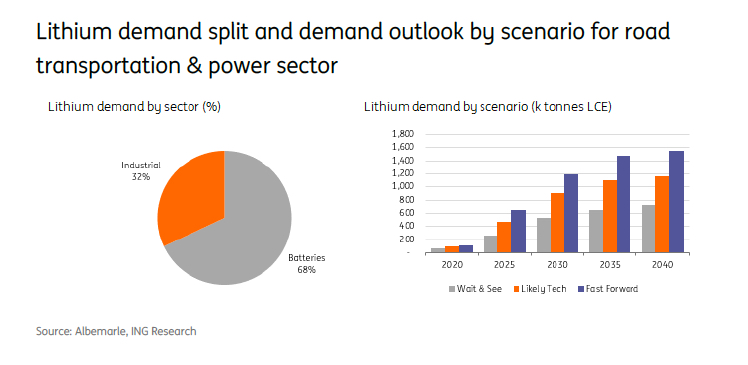 Lithium demand split and demand outlook by scenario for road transportation & power sector

Lithium demand by sector (%)

Industrial
32%

Batteries
68%

Lithium demand by scenario (k tonnes LCE)

1,800
1,600
1,400
1,200
1,000
800
600
400
200
-

2020
2025
2030
2035
2040

Wait & See
Likely Tech
Fast Forward

Source: Albemarle, ING Research